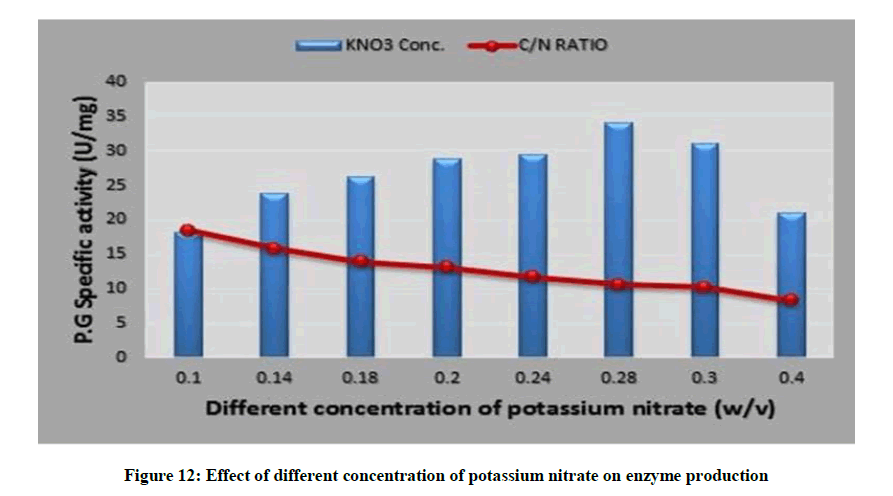 KNO3 Conc.
C/N RATIO

P.G Specific activity (U/mg)

40
35
30
25
20
15
10
5
0

0.1
0.14
0.18
0.2
0.24
0.28
0.3
0.4

Different concentration of potassium nitrate (w/v)

Figure 12: Effect of different concentration of potassium nitrate on enzyme production